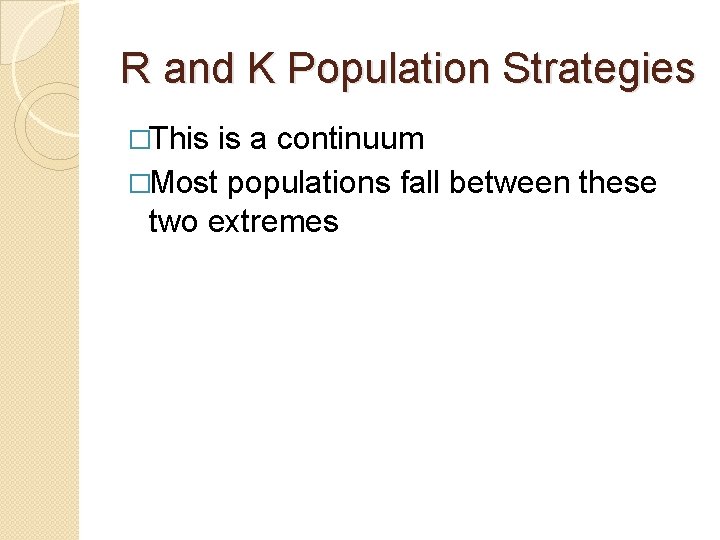 R and K Population Strategies

□This is a continuum

□Most populations fall between these two extremes